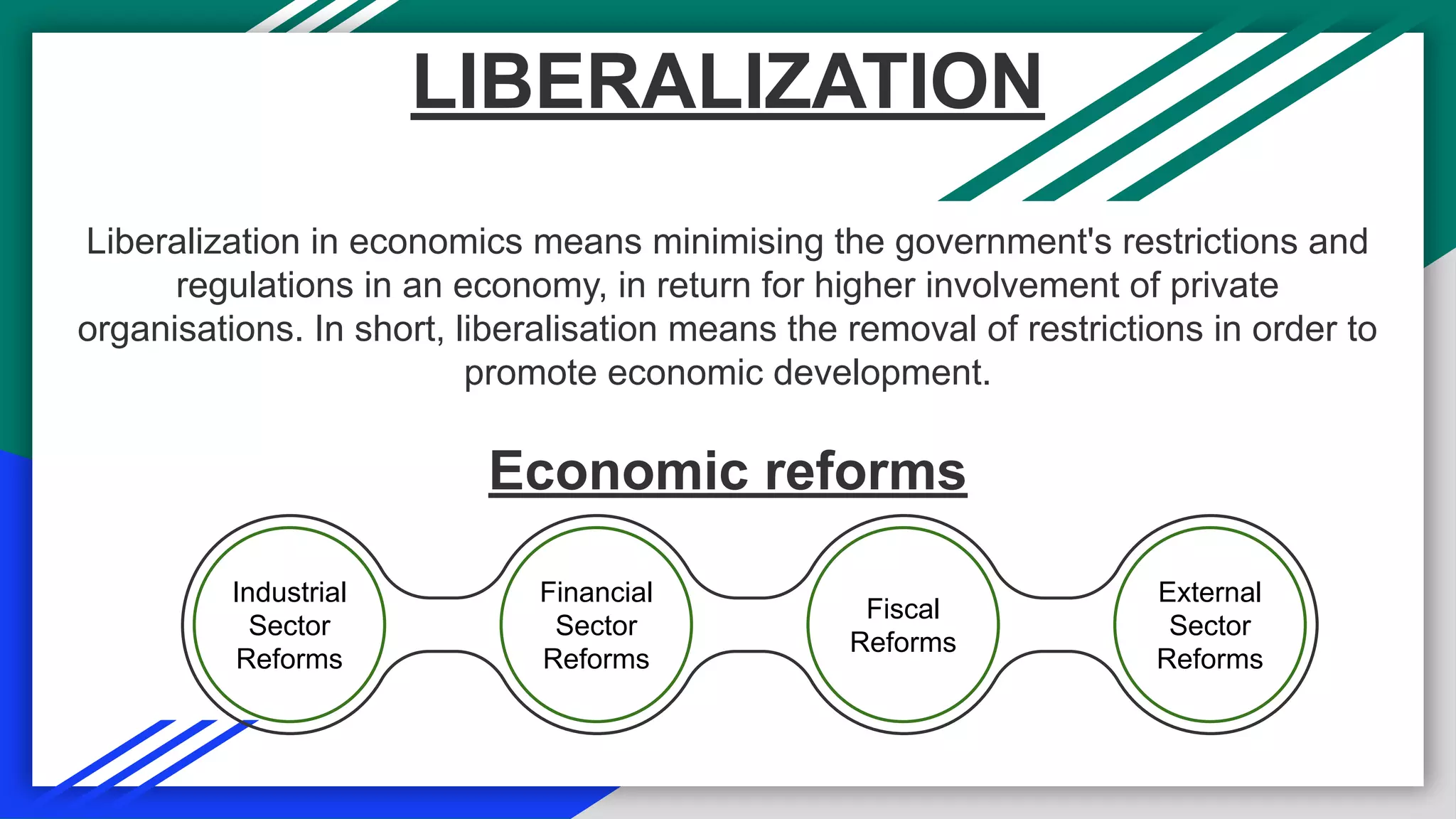 LIBERALIZATION

Liberalization in economics means minimising the government's restrictions and regulations in an economy, in return for higher involvement of private organisations. In short, liberalisation means the removal of restrictions in order to promote economic development.

Economic reforms

Industrial Sector Reforms

Financial Sector Reforms

Fiscal Reforms

External Sector Reforms